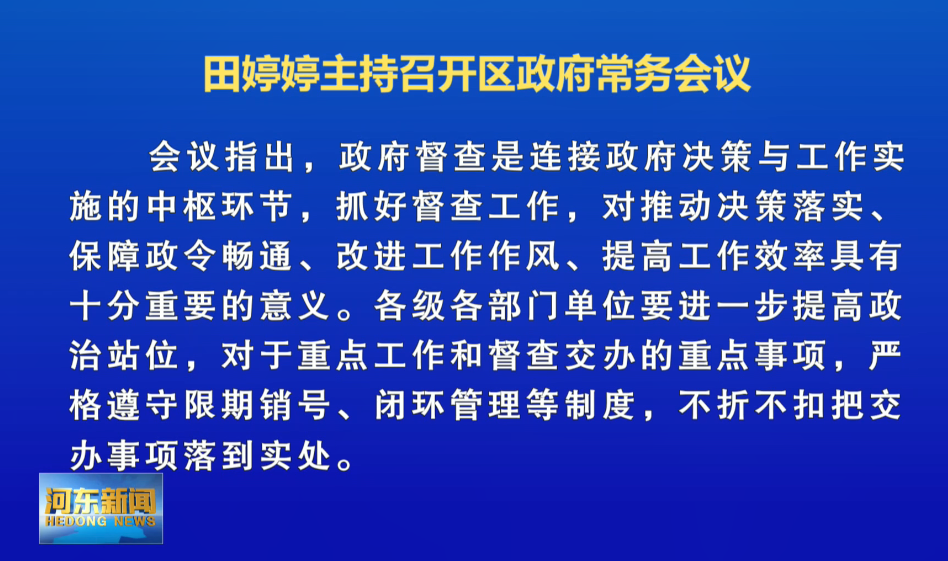 田婷婷主持召开区政府常务会议

会议指出，政府督查是连接政府决策与工作实施的中枢环节，抓好督查工作，对推动决策落实、保障政令畅通、改进工作作风、提高工作效率具有十分重要的意义。各级各部门单位要进一步提高政治站位，对于重点工作和督查交办的重点事项，严格遵守限期销号、闭环管理等制度，不折不扣把交办事项落到实处。

河东新闻
HEDONG NEWS